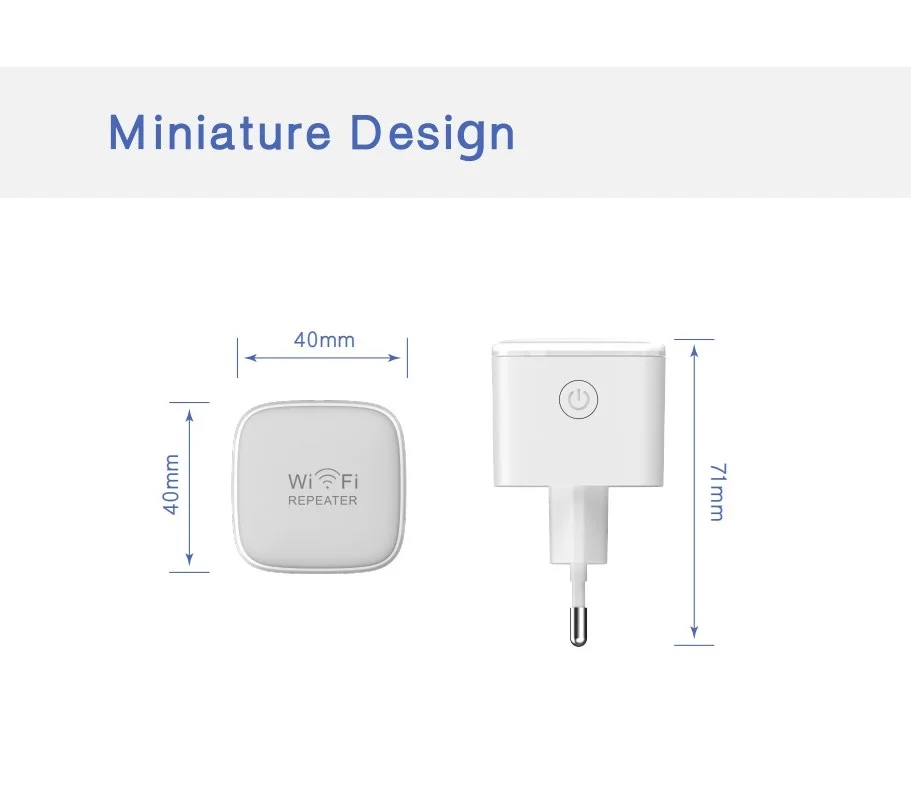 Miniature Design

40mm

40mm

WiFi
REPEATER

71mm